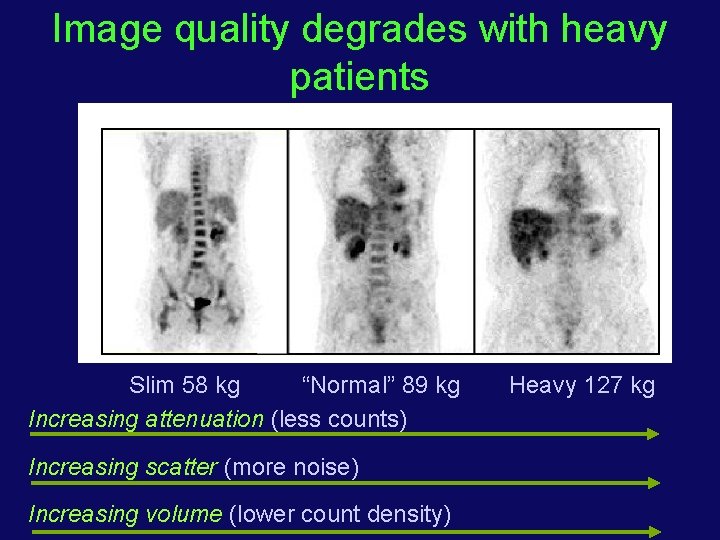 Image quality degrades with heavy patients

Slim 58 kg
“Normal” 89 kg
Heavy 127 kg

Increasing attenuation (less counts)

Increasing scatter (more noise)

Increasing volume (lower count density)